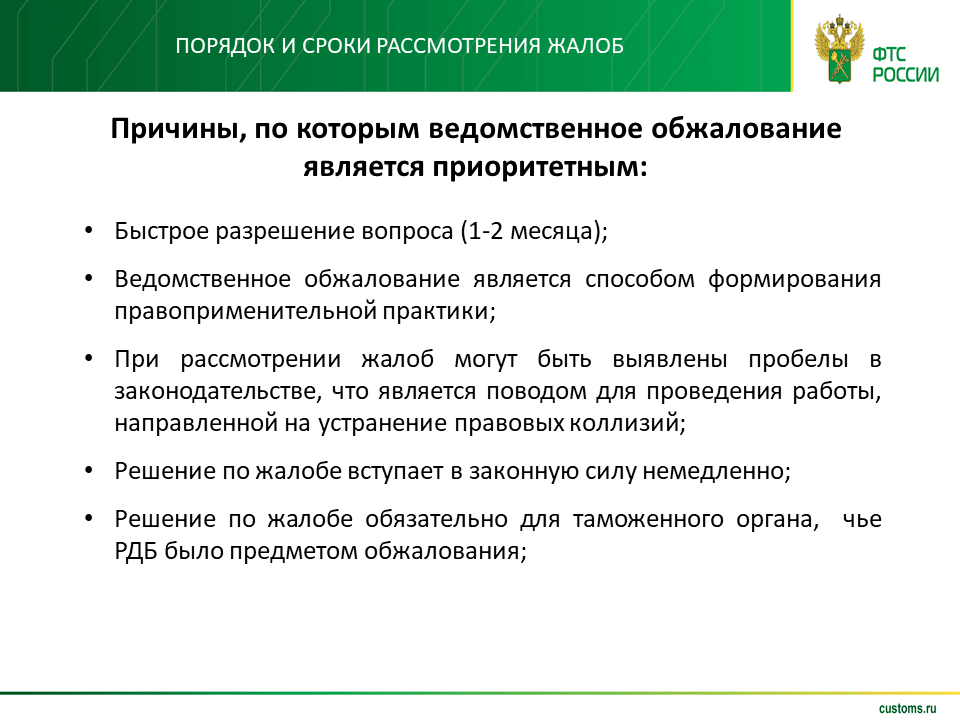 ПОРЯДОК И СРОКИ РАССМОТРЕНИЯ ЖАЛОБ

ФТС РОССИИ

Причины, по которым ведомственное обжалование является приоритетным:

• Быстрое разрешение вопроса (1-2 месяца);

• Ведомственное обжалование является способом формирования правоприменительной практики;

• При рассмотрении жалоб могут быть выявлены пробелы в законодательстве, что является поводом для проведения работы, направленной на устранение правовых коллизий;

• Решение по жалобе вступает в законную силу немедленно;

• Решение по жалобе обязательно для таможенного органа, чье РДБ было предметом обжалования;

customs.ru